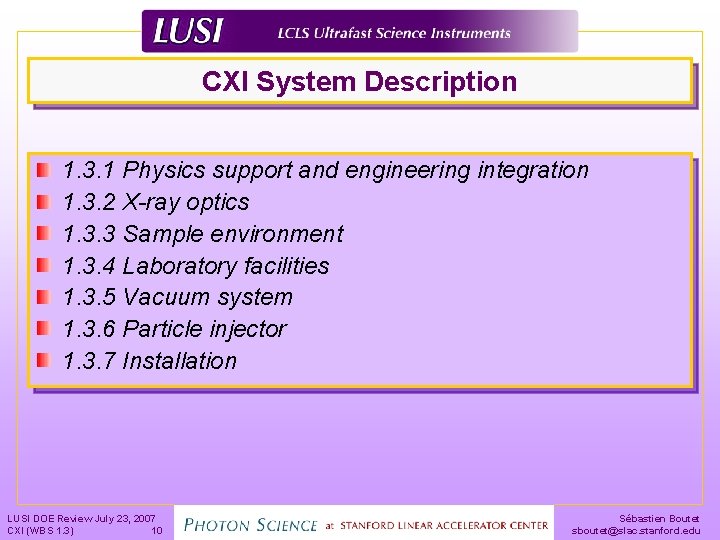 LUSI LCLS Ultrafast Science Instruments

CXI System Description

1.3.1 Physics support and engineering integration
1.3.2 X-ray optics
1.3.3 Sample environment
1.3.4 Laboratory facilities
1.3.5 Vacuum system
1.3.6 Particle injector
1.3.7 Installation

LUSI DOE Review July 23, 2007
CXI (WBS 1.3) 10

PHOTON SCIENCE at STANFORD LINEAR ACCELERATOR CENTER

Sébastien Boutet
sboutet@slac.stanford.edu